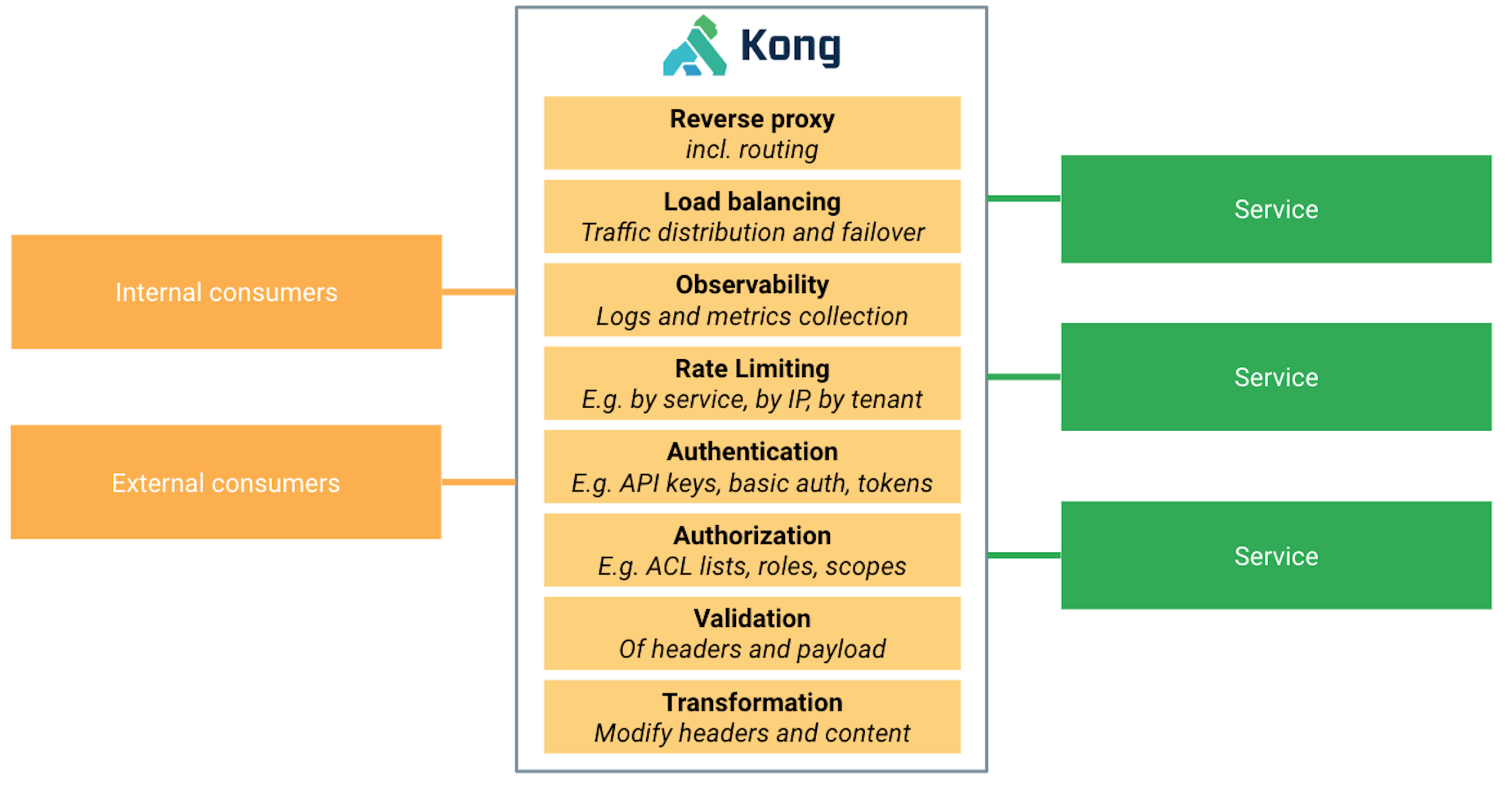 Internal consumers

External consumers

Kong

Reverse proxy
incl. routing

Load balancing
Traffic distribution and failover

Observability
Logs and metrics collection

Rate Limiting
E.g. by service, by IP, by tenant

Authentication
E.g. API keys, basic auth, tokens

Authorization
E.g. ACL lists, roles, scopes

Validation
Of headers and payload

Transformation
Modify headers and content

Service

Service

Service